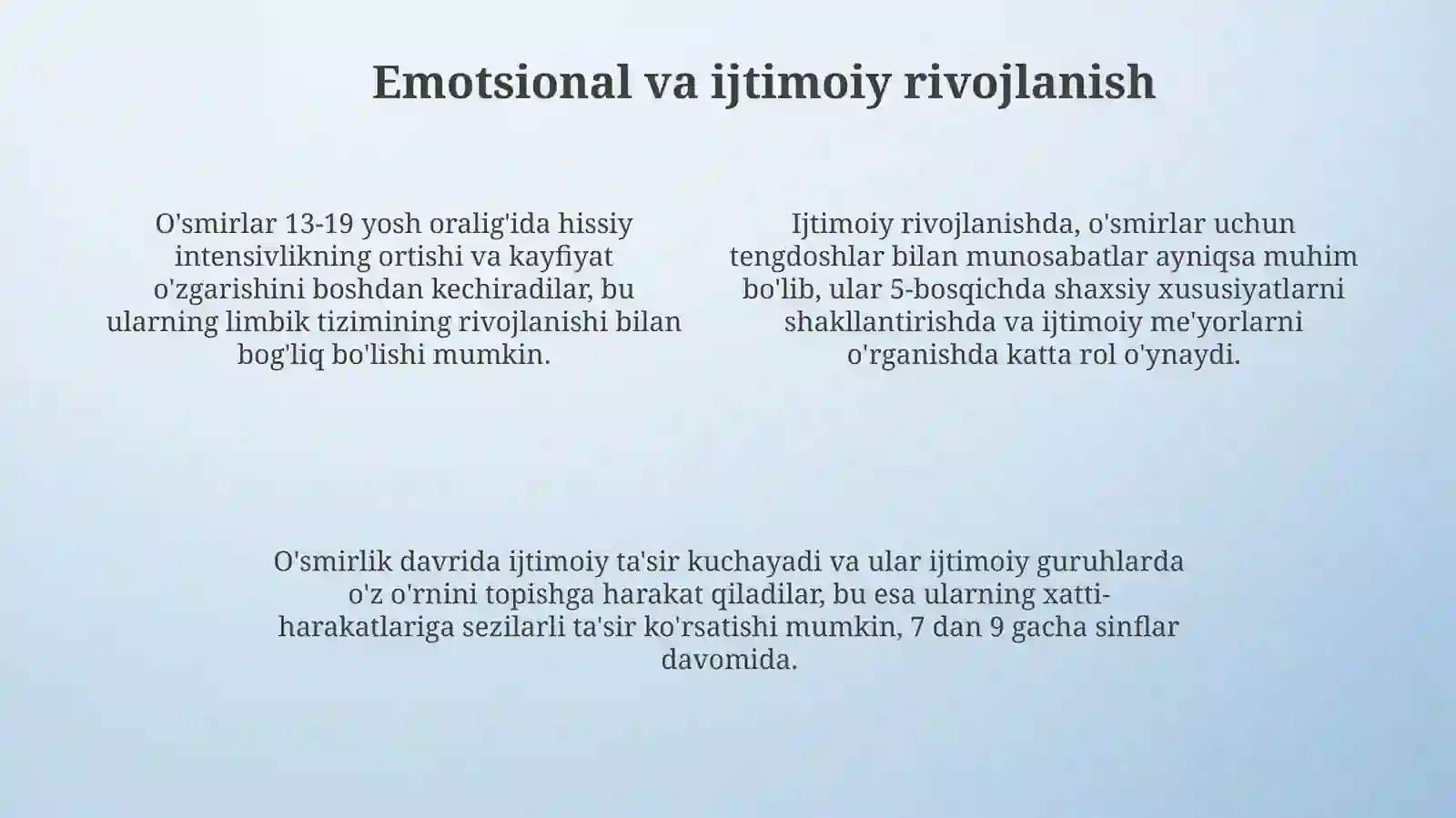 Emotsional va ijtimoiy rivojlanish

O'smirlar 13-19 yosh oralig'ida hissiy intensivlikning ortishi va kayfiyat o'zgarishini boshdan kechiradilar, bu ularning limbik tizimining rivojlanishi bilan bog'liq bo'lishi mumkin.

Ijtimoiy rivojlanishda, o'smirlar uchun tengdoshlar bilan munosabatlar ayniqsa muhim bo'lib, ular 5-bosqichda shaxsiy xususiyatlarni shakllantirishda va ijtimoiy me'yorlarni o'rganishda katta rol o'ynaydi.

O'smirlik davrida ijtimoiy ta'sir kuchayadi va ular ijtimoiy guruhlarda o'z o'rnini topishga harakat qiladilar, bu esa ularning xatti-harakatlariga sezilarli ta'sir ko'rsatishi mumkin, 7 dan 9 gacha sinflar davomida.